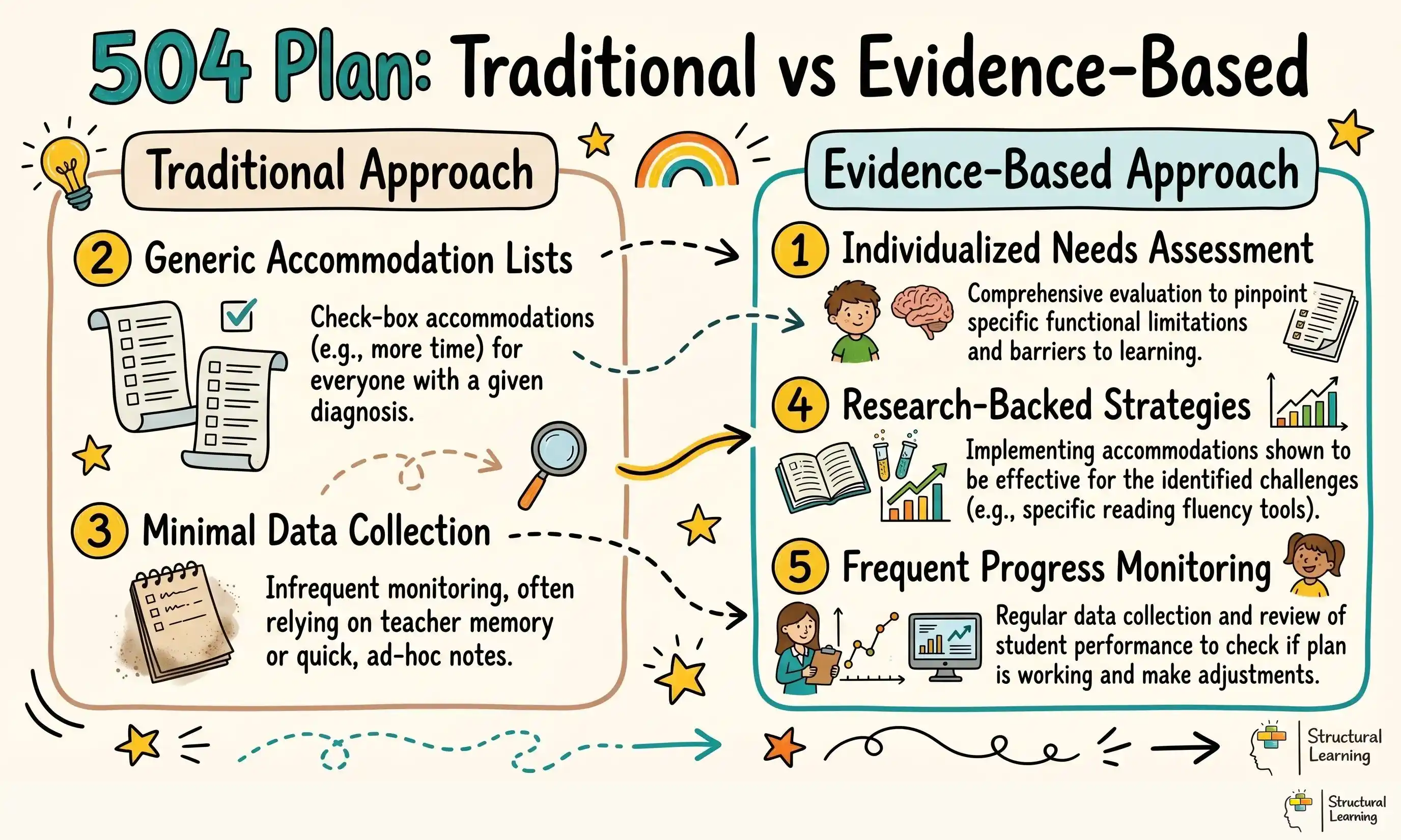 504 Plan: Traditional vs Evidence-Based

Traditional Approach

2 Generic Accommodation Lists

Check-box accommodations (e.g., more time) for everyone with a given diagnosis.

3 Minimal Data Collection

Infrequent monitoring, often relying on teacher memory or quick, ad-hoc notes.

Evidence-Based Approach

1 Individualized Needs Assessment

Comprehensive evaluation to pinpoint specific functional limitations and barriers to learning.

4 Research-Backed Strategies

Implementing accommodations shown to be effective for the identified challenges (e.g., specific reading fluency tools).

5 Frequent Progress Monitoring

Regular data collection and review of student performance to check if plan is working and make adjustments.

Structural Learning

Structural Learning